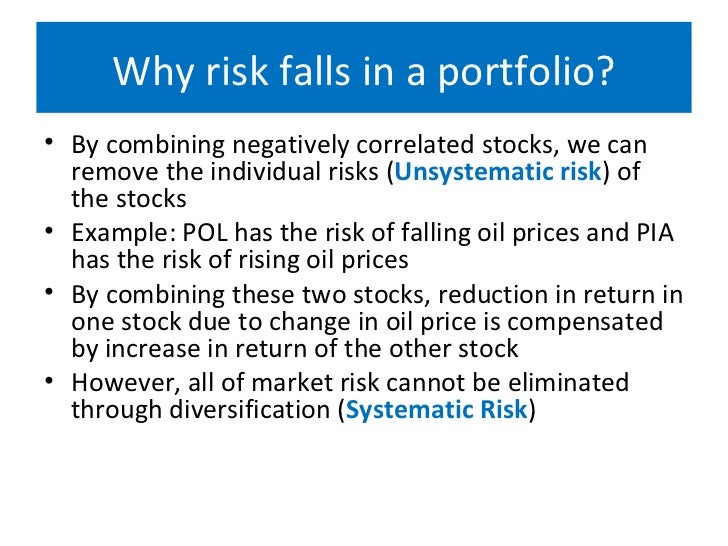 Why risk falls in a portfolio?

• By combining negatively correlated stocks, we can remove the individual risks (Unsystematic risk) of the stocks
• Example: POL has the risk of falling oil prices and PIA has the risk of rising oil prices
• By combining these two stocks, reduction in return in one stock due to change in oil price is compensated by increase in return of the other stock
• However, all of market risk cannot be eliminated through diversification (Systematic Risk)